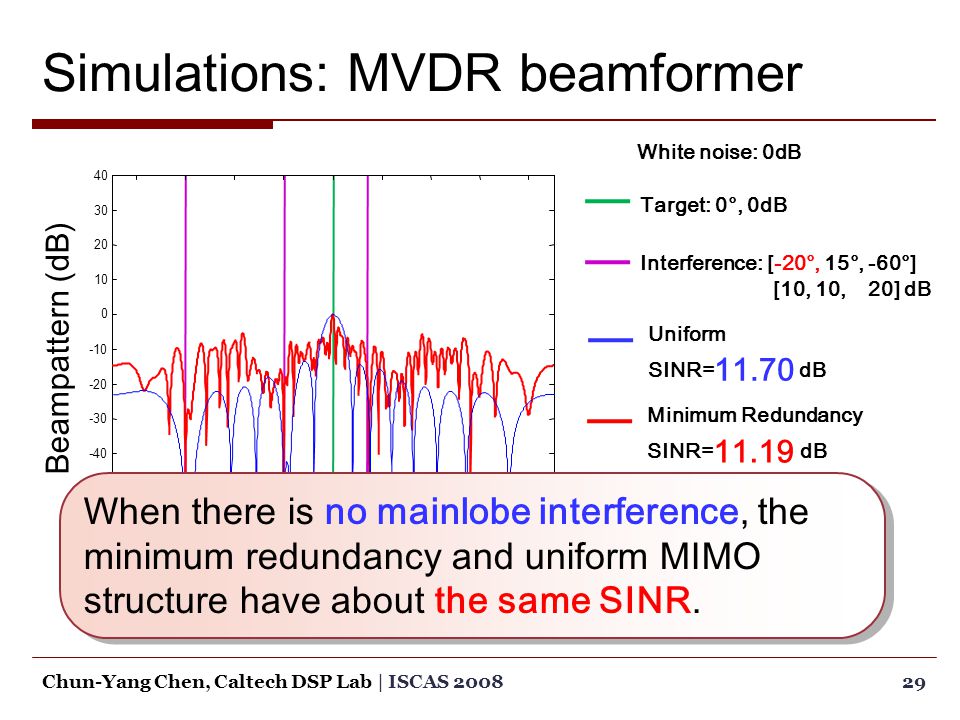 Simulations: MVDR beamformer

Beampattern (dB)

40
30
20
10
0
-10
-20
-30
-40

White noise: 0dB

Target: 0°, 0dB

Interference: [-20°, 15°, -60°]
[10, 10, 20] dB

Uniform
SINR=11.70 dB

Minimum Redundancy
SINR=11.19 dB

When there is no mainlobe interference, the minimum redundancy and uniform MIMO structure have about the same SINR.

Chun-Yang Chen, Caltech DSP Lab | ISCAS 2008

29